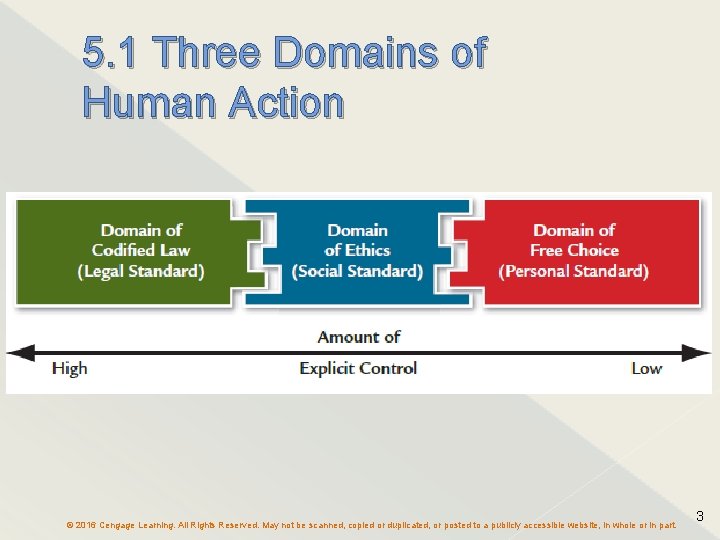 5.1 Three Domains of Human Action

Domain of Codified Law (Legal Standard)

Domain of Ethics (Social Standard)

Domain of Free Choice (Personal Standard)

Amount of

High

Explicit Control

Low

© 2016 Cengage Learning. All Rights Reserved. May not be scanned, copied or duplicated, or posted to a publicly accessible website, in whole or in part.

3